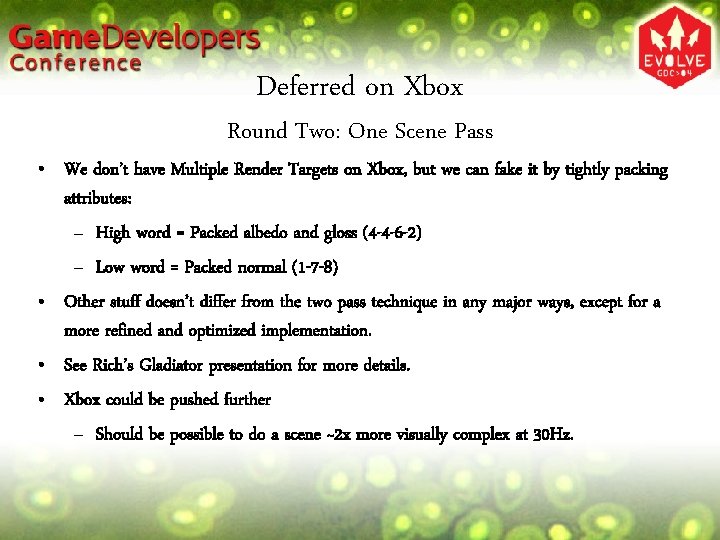 GameDevelopers Conference

EVOLVE GDC>04

Deferred on Xbox

Round Two: One Scene Pass

• We don't have Multiple Render Targets on Xbox, but we can fake it by tightly packing attributes:

– High word = Packed albedo and gloss (4-4-6-2)

– Low word = Packed normal (1-7-8)

• Other stuff doesn't differ from the two pass technique in any major ways, except for a more refined and optimized implementation.

• See Rich's Gladiator presentation for more details.

• Xbox could be pushed further

– Should be possible to do a scene ~2x more visually complex at 30Hz.